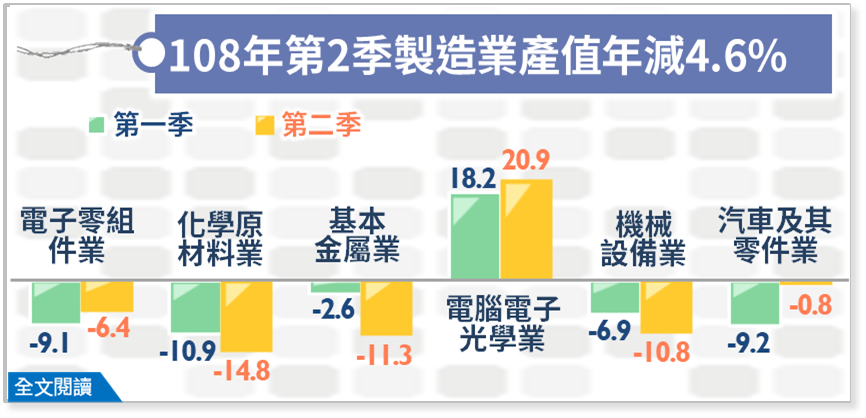 108年第2季製造業產值年減4.6%

第一季 第二季

電子零組件業
-9.1 -6.4

化學原材料業
-10.9 -14.8

基本金屬業
-2.6 -11.3

18.2 20.9
電腦電子光學業

機械設備業
-6.9 -10.8

汽車及其零件業
-9.2 -0.8

全文閱讀